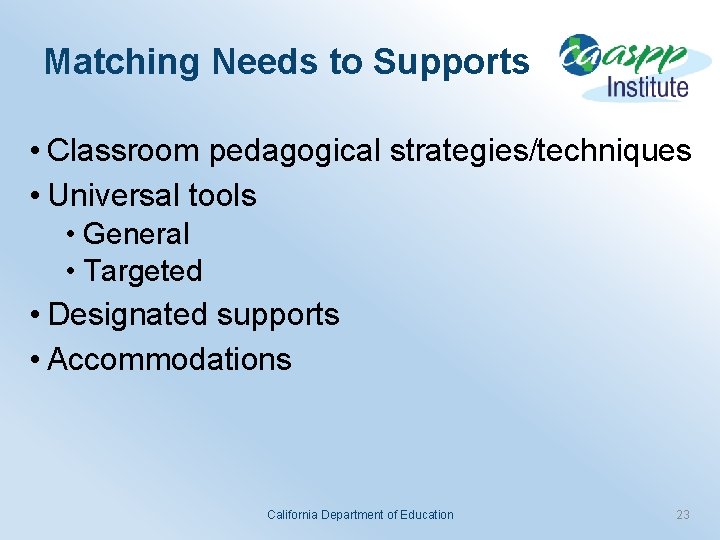 Matching Needs to Supports

caaspp Institute

• Classroom pedagogical strategies/techniques
• Universal tools
  • General
  • Targeted
• Designated supports
• Accommodations

California Department of Education

23